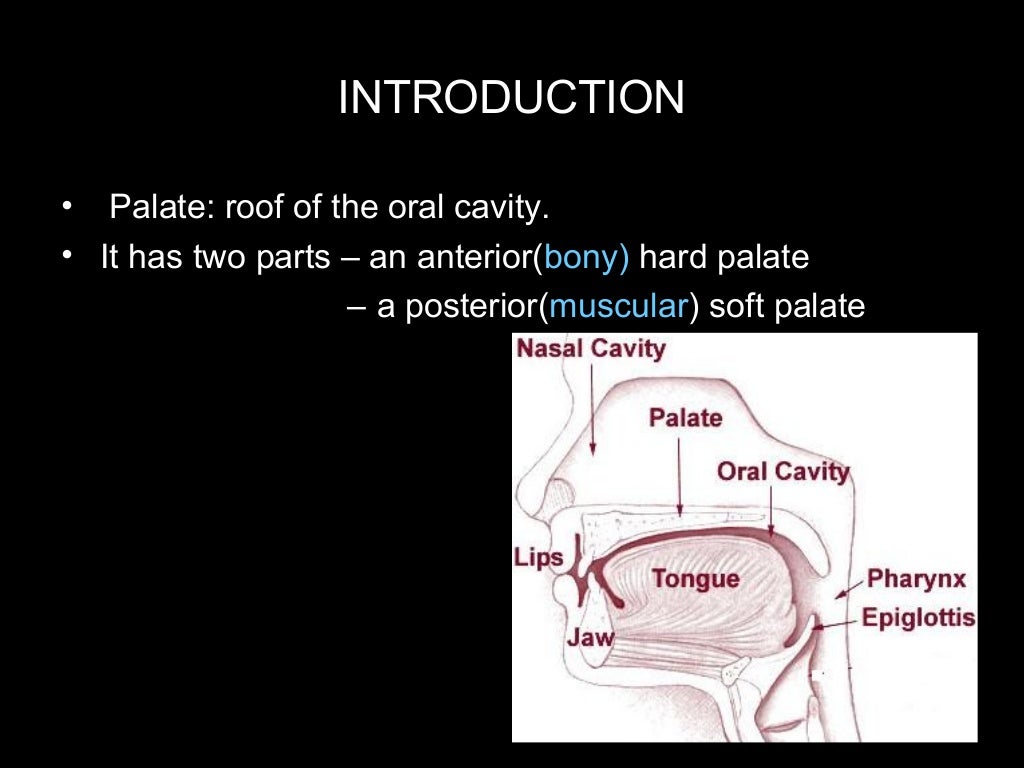 INTRODUCTION

• Palate: roof of the oral cavity.
• It has two parts – an anterior(bony) hard palate
– a posterior(muscular) soft palate

Nasal Cavity
Palate
Oral Cavity
Lips
Tongue
Pharynx
Epiglottis
Jaw